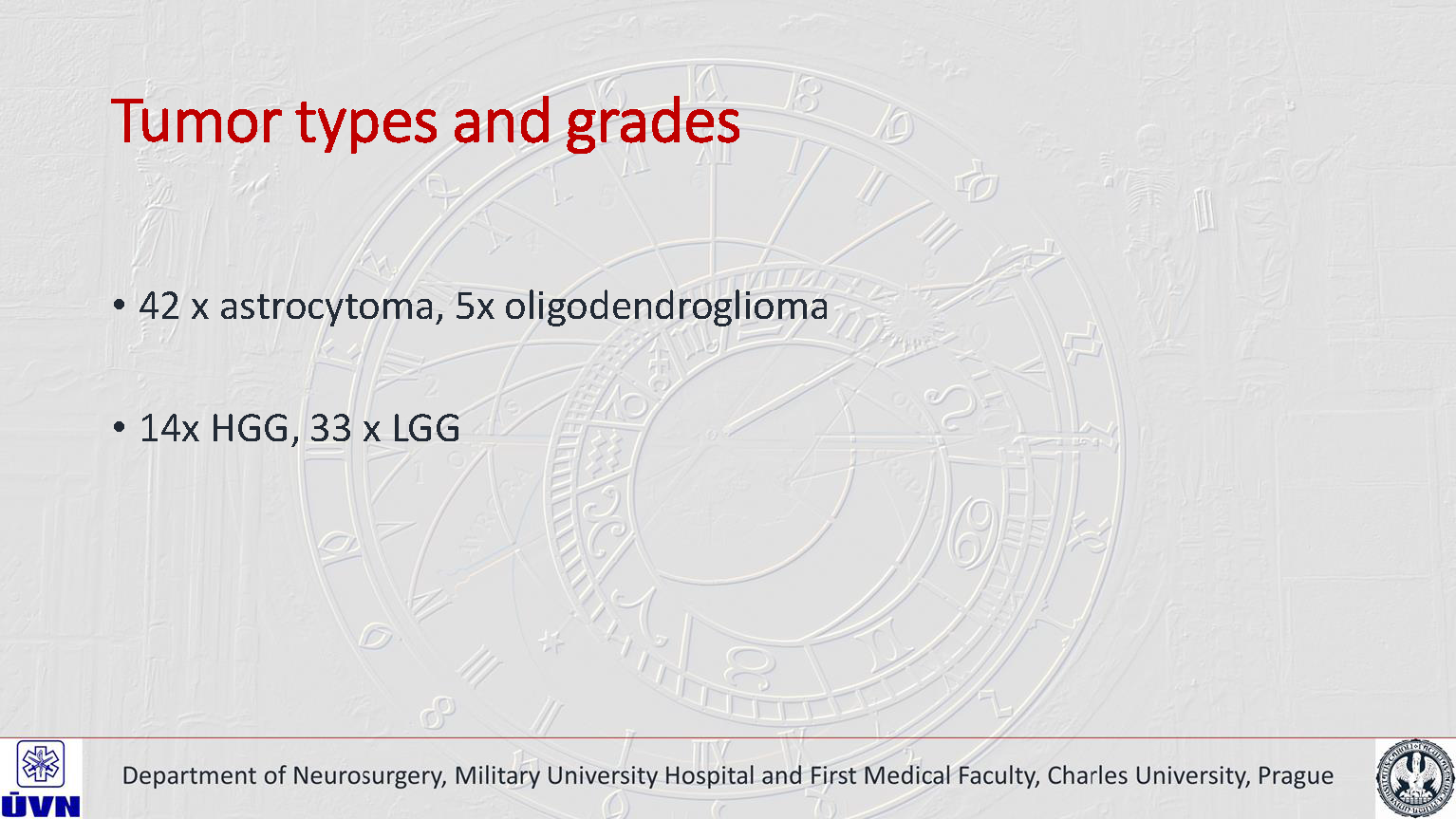 Tumor types and grades

• 42 x astrocytoma, 5x oligodendroglioma

• 14x HGG, 33 x LGG

ÚVN

Department of Neurosurgery, Military University Hospital and First Medical Faculty, Charles University, Prague